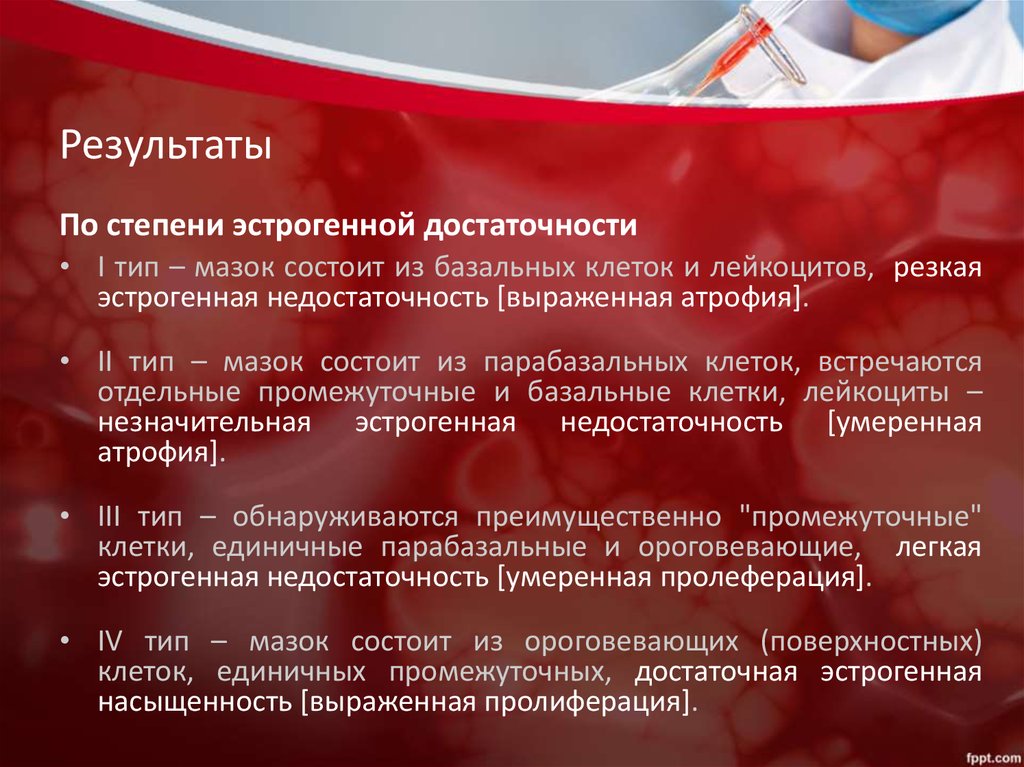 Результаты

По степени эстрогенной достаточности

• I тип – мазок состоит из базальных клеток и лейкоцитов, резкая эстрогенная недостаточность [выраженная атрофия].

• II тип – мазок состоит из парабазальных клеток, встречаются отдельные промежуточные и базальные клетки, лейкоциты – незначительная эстрогенная недостаточность [умеренная атрофия].

• III тип – обнаруживаются преимущественно "промежуточные" клетки, единичные парабазальные и ороговевающие, легкая эстрогенная недостаточность [умеренная пролеферация].

• IV тип – мазок состоит из ороговевающих (поверхностных) клеток, единичных промежуточных, достаточная эстрогенная насыщенность [выраженная пролиферация].

fppt.com